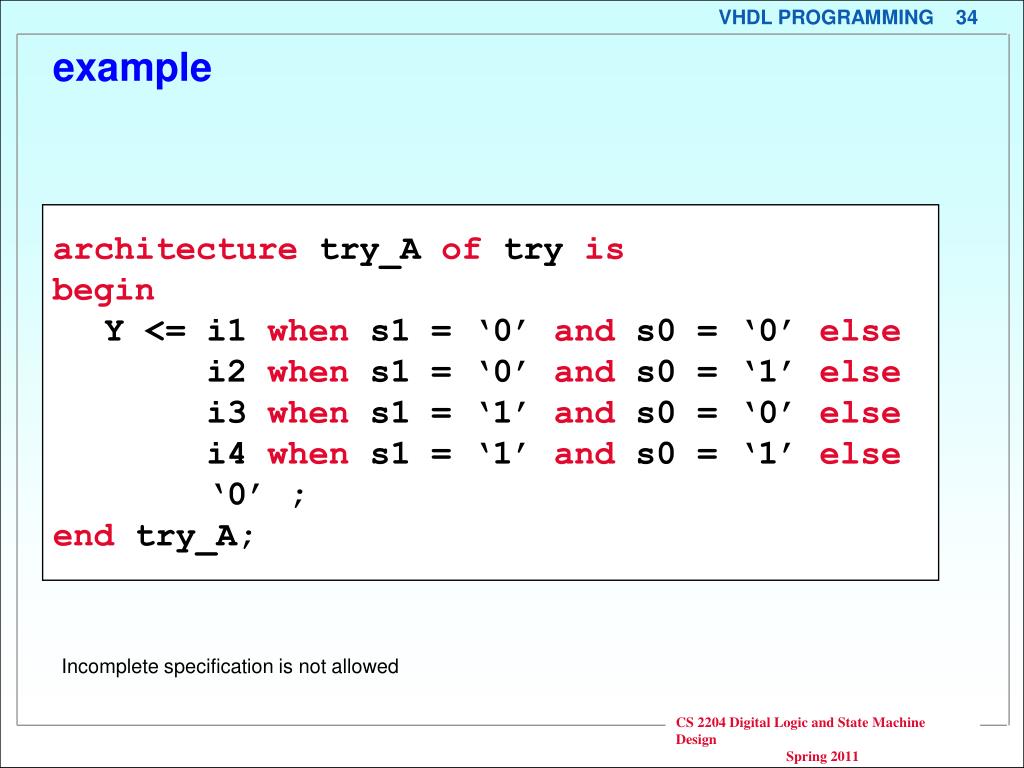 VHDL PROGRAMMING 34

example

architecture try_A of try is
begin
   Y <= i1 when s1 = ‘0’ and s0 = ‘0’ else
        i2 when s1 = ‘0’ and s0 = ‘1’ else
        i3 when s1 = ‘1’ and s0 = ‘0’ else
        i4 when s1 = ‘1’ and s0 = ‘1’ else
        ‘0’ ;
end try_A;

Incomplete specification is not allowed

CS 2204 Digital Logic and State Machine Design

Spring 2011